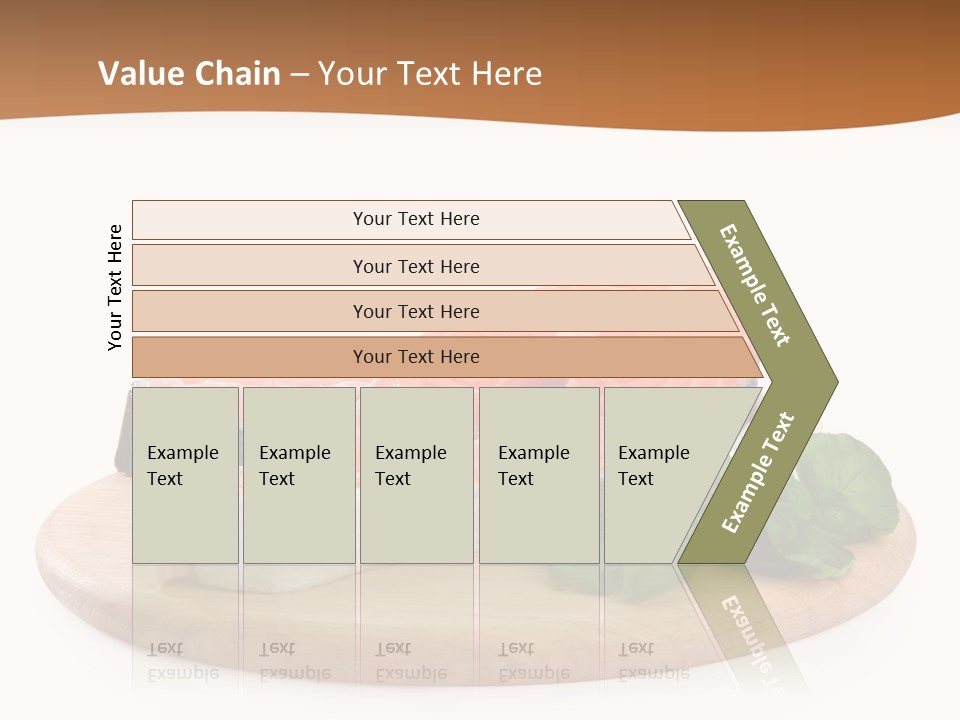 Value Chain – Your Text Here

Your Text Here

Your Text Here

Your Text Here

Your Text Here

Your Text Here

Example Text

Example Text

Example Text

Example Text

Example Text

Example Text

Example Text